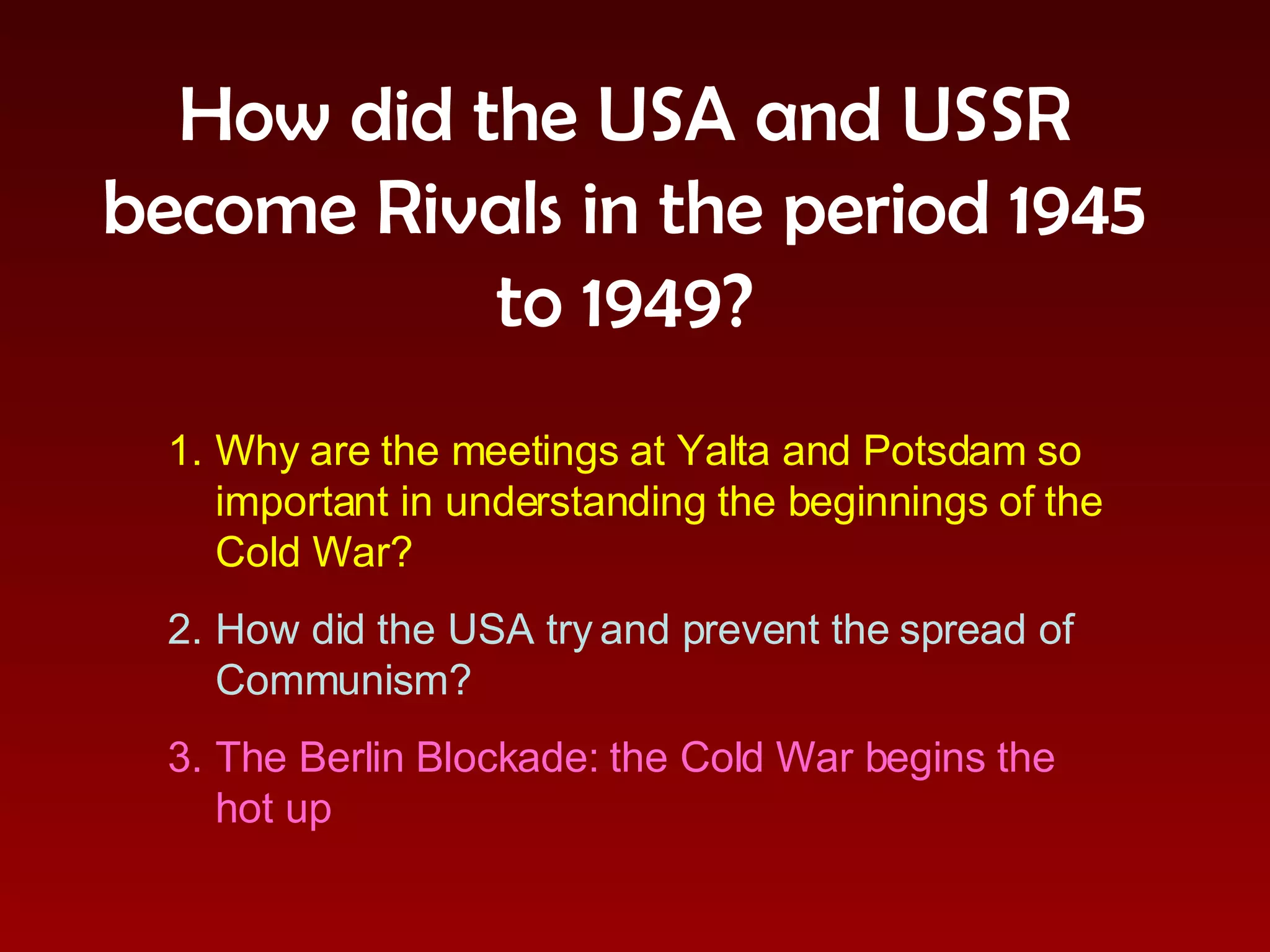 How did the USA and USSR become Rivals in the period 1945 to 1949?

1. Why are the meetings at Yalta and Potsdam so important in understanding the beginnings of the Cold War?

2. How did the USA try and prevent the spread of Communism?

3. The Berlin Blockade: the Cold War begins the hot up